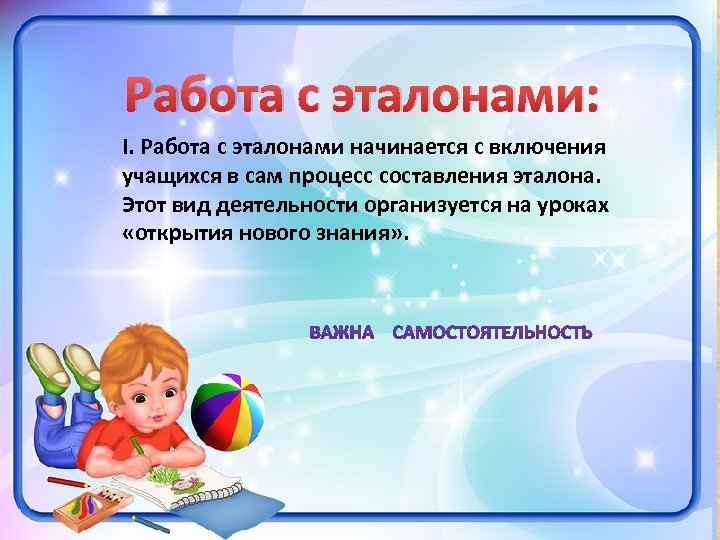 Работа с эталонами:

I. Работа с эталонами начинается с включения учащихся в сам процесс составления эталона. Этот вид деятельности организуется на уроках «открытия нового знания».

ВАЖНА САМОСТОЯТЕЛЬНОСТЬ